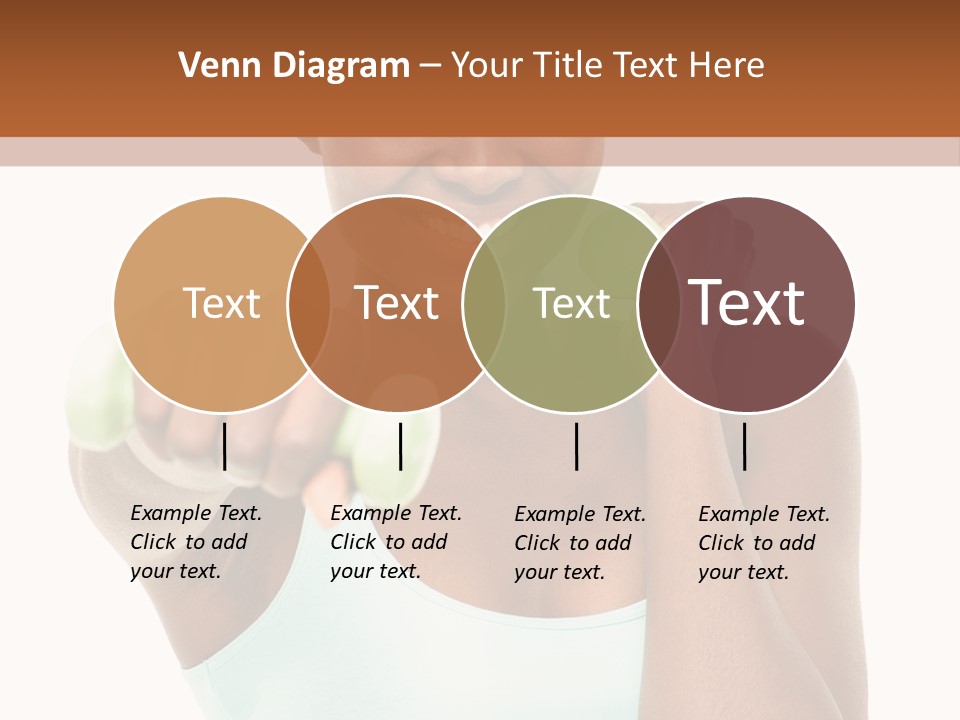 Venn Diagram – Your Title Text Here

Text

Text

Text

Text

Example Text. Click to add your text.

Example Text. Click to add your text.

Example Text. Click to add your text.

Example Text. Click to add your text.